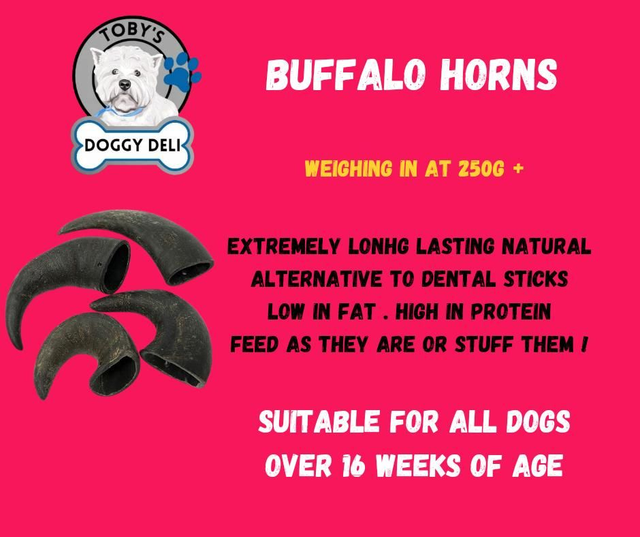 TOBY'S
DOGGY DELI

BUFFALO HORNS

WEIGHING IN AT 250G +

EXTREMELY LONHG LASTING NATURAL ALTERNATIVE TO DENTAL STICKS
LOW IN FAT . HIGH IN PROTEIN
FEED AS THEY ARE OR STUFF THEM !

SUITABLE FOR ALL DOGS OVER 16 WEEKS OF AGE